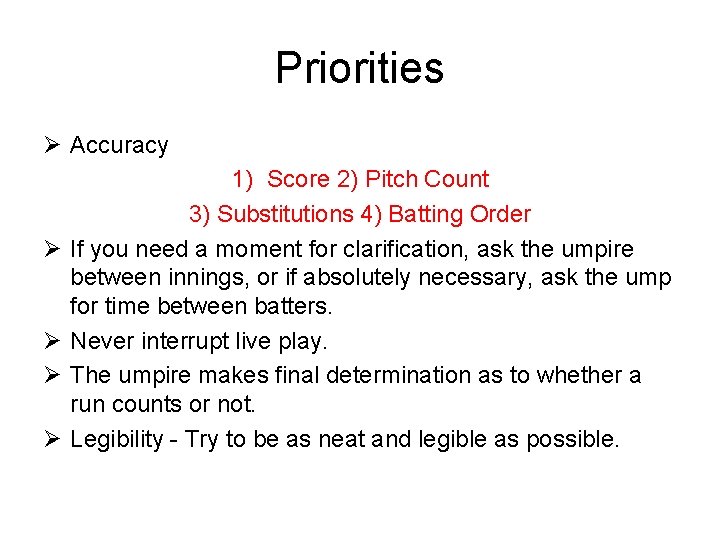 Priorities

➢ Accuracy

1) Score 2) Pitch Count

3) Substitutions 4) Batting Order

➢ If you need a moment for clarification, ask the umpire between innings, or if absolutely necessary, ask the ump for time between batters.

➢ Never interrupt live play.

➢ The umpire makes final determination as to whether a run counts or not.

➢ Legibility - Try to be as neat and legible as possible.